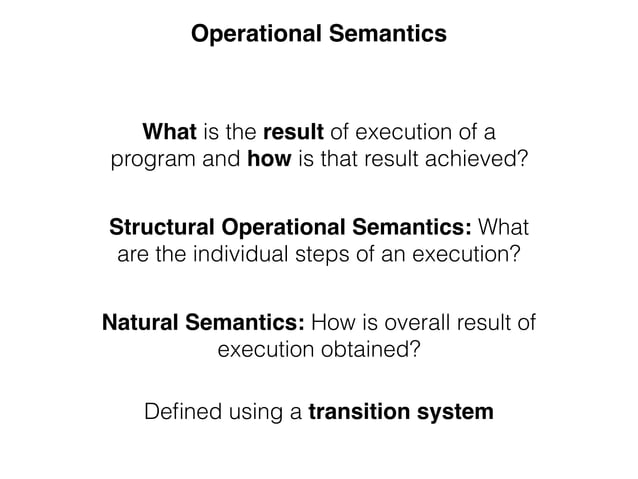 Operational Semantics

What is the result of execution of a program and how is that result achieved?

Structural Operational Semantics: What are the individual steps of an execution?

Natural Semantics: How is overall result of execution obtained?

Defined using a transition system